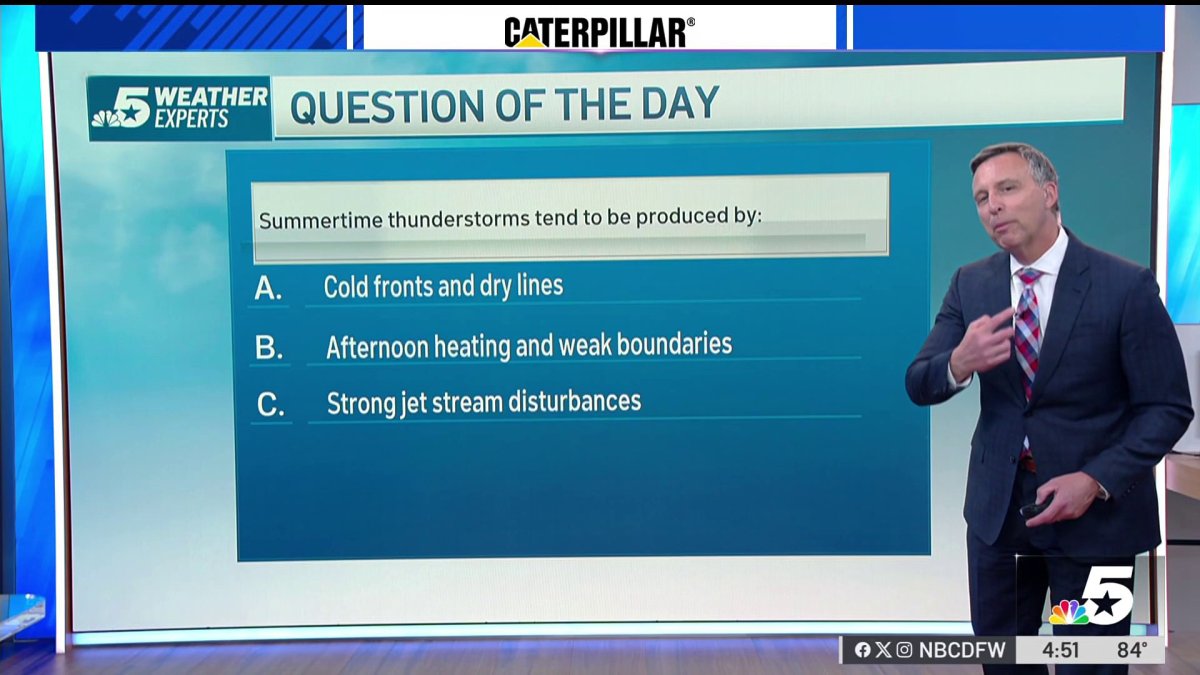 CATERPILLAR®

5 WEATHER EXPERTS

QUESTION OF THE DAY

Summertime thunderstorms tend to be produced by:

A. Cold fronts and dry lines

B. Afternoon heating and weak boundaries

C. Strong jet stream disturbances

5

NBCDFW 4:51 84°